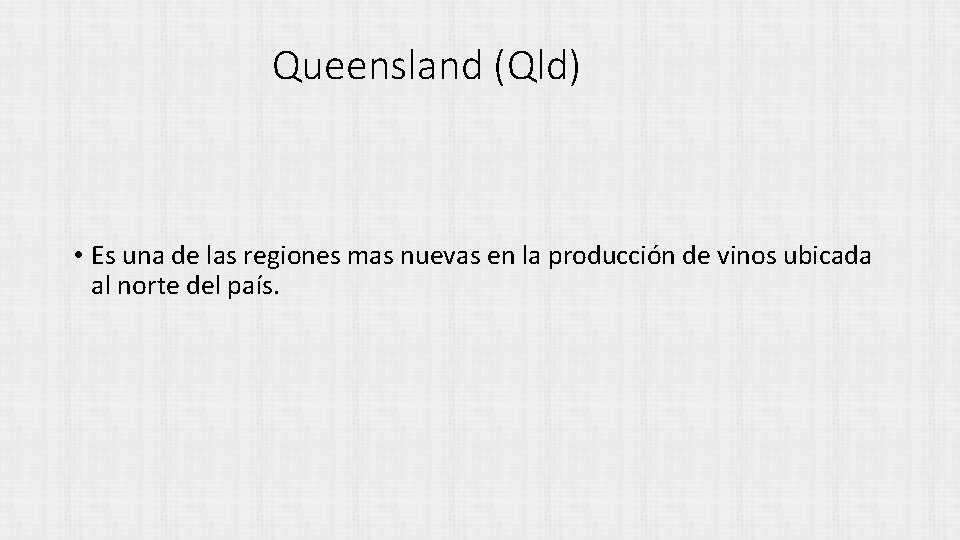 Queensland (Qld)

• Es una de las regiones mas nuevas en la producción de vinos ubicada al norte del país.